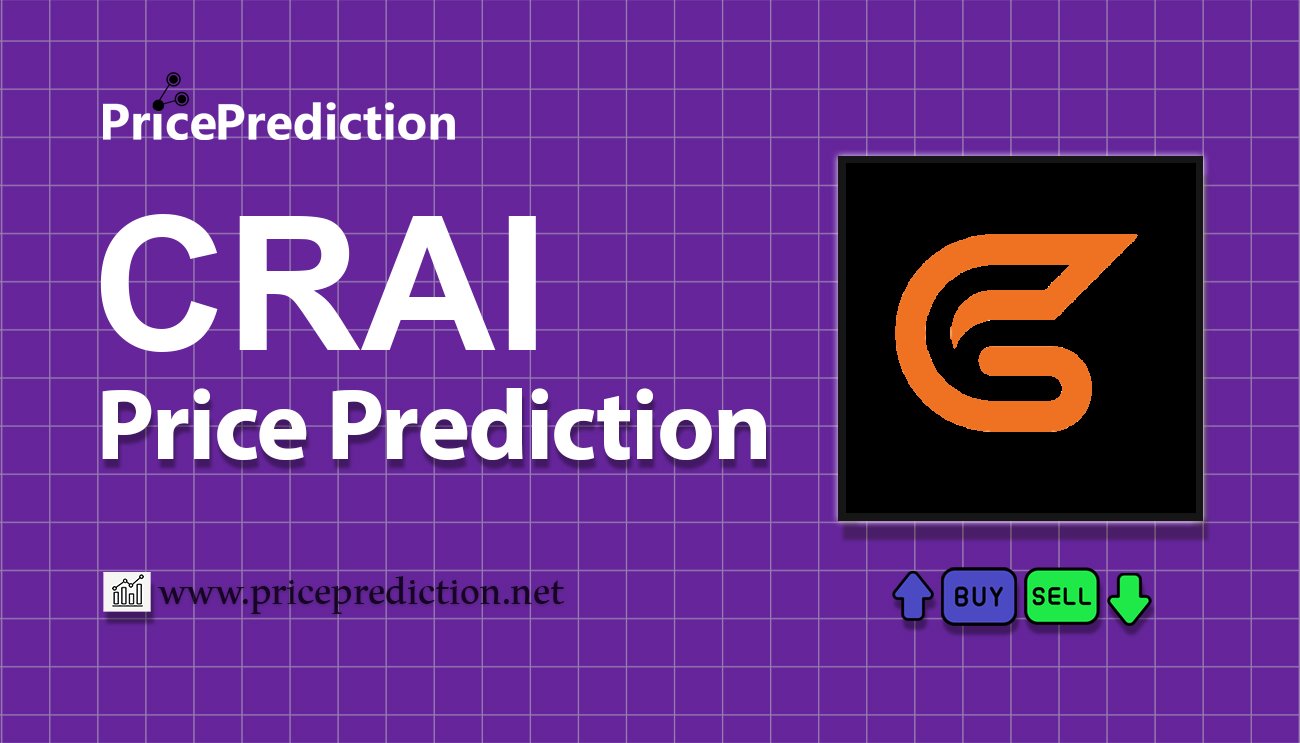 PricePrediction

CRAI
Price Prediction

www.priceprediction.net

BUY SELL